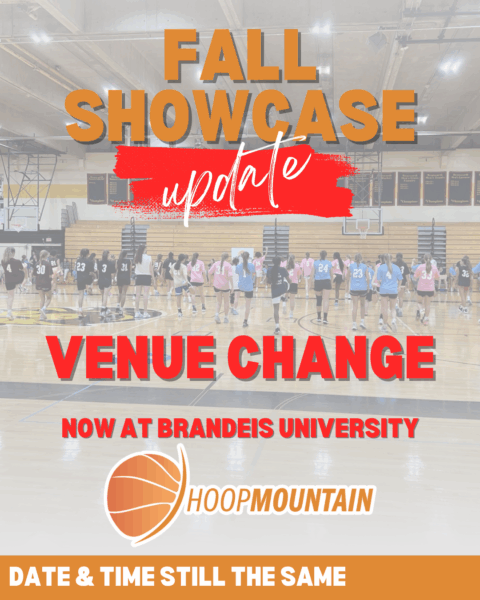 FALL SHOWCASE

update

VENUE CHANGE

NOW AT BRANDEIS UNIVERSITY

HOOPMOUNTAIN

DATE & TIME STILL THE SAME